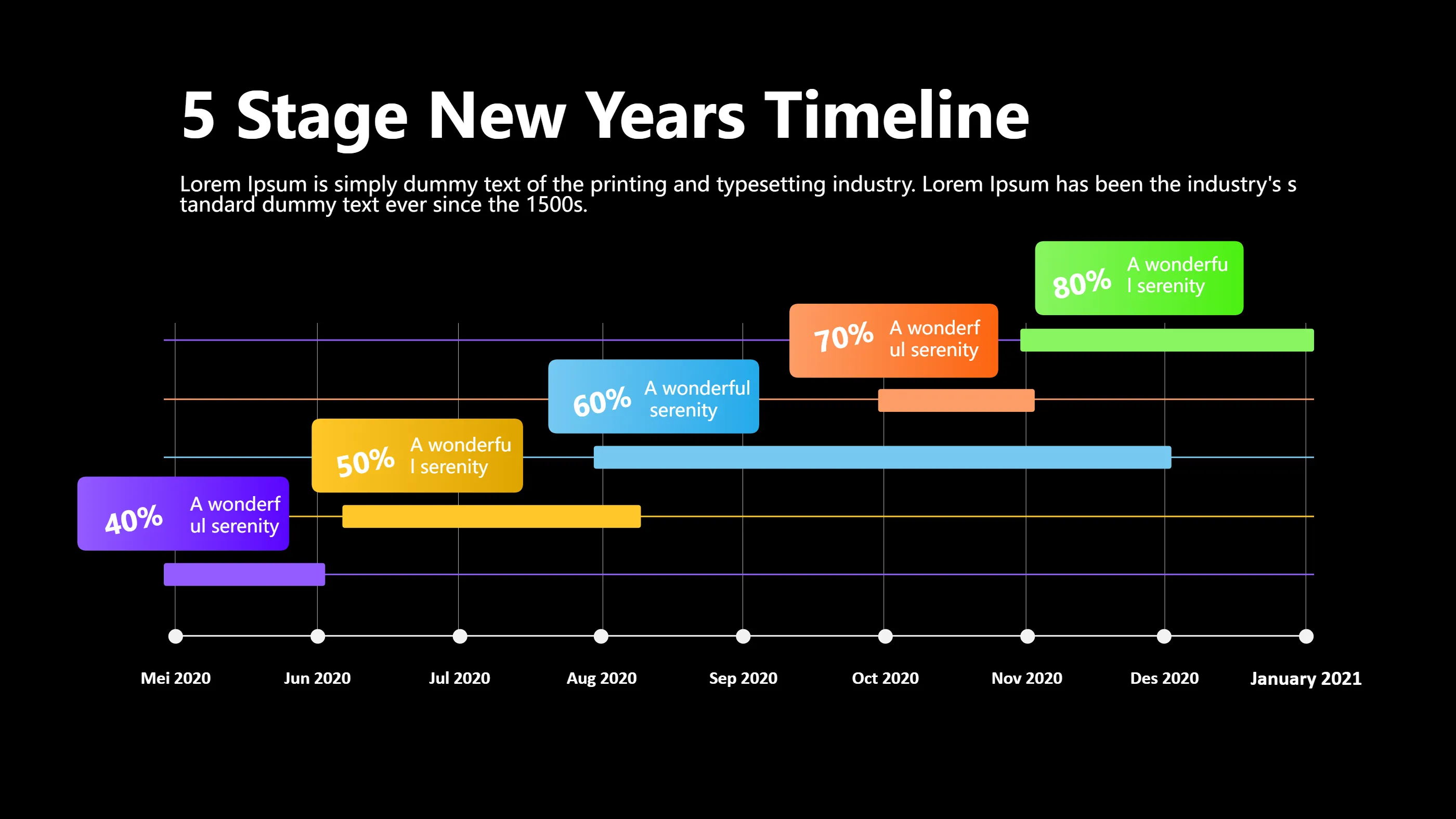 5 Stage New Years Timeline

Lorem Ipsum is simply dummy text of the printing and typesetting industry. Lorem Ipsum has been the industry's s tandard dummy text ever since the 1500s.

80% A wonderfu l serenity

70% A wonderf ul serenity

60% A wonderful serenity

50% A wonderfu l serenity

40% A wonderf ul serenity

Mei 2020 Jun 2020 Jul 2020 Aug 2020 Sep 2020 Oct 2020 Nov 2020 Des 2020 January 2021